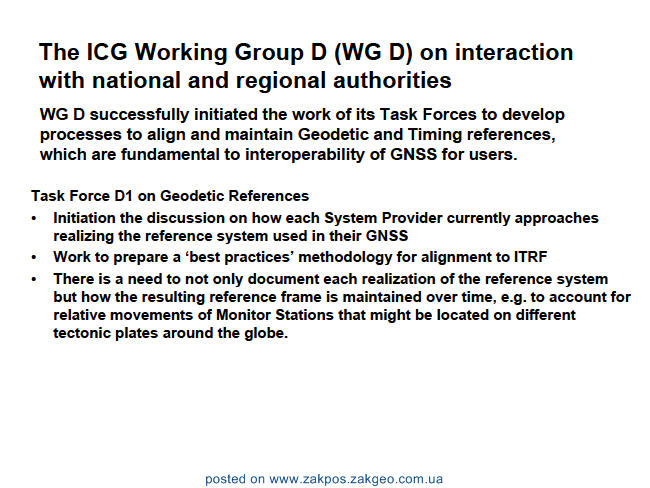 The ICG Working Group D (WG D) on interaction with national and regional authorities

WG D successfully initiated the work of its Task Forces to develop processes to align and maintain Geodetic and Timing references, which are fundamental to interoperability of GNSS for users.

Task Force D1 on Geodetic References

• Initiation the discussion on how each System Provider currently approaches realizing the reference system used in their GNSS
• Work to prepare a 'best practices' methodology for alignment to ITRF
• There is a need to not only document each realization of the reference system but how the resulting reference frame is maintained over time, e.g. to account for relative movements of Monitor Stations that might be located on different tectonic plates around the globe.

posted on www.zakpos.zakgeo.com.ua